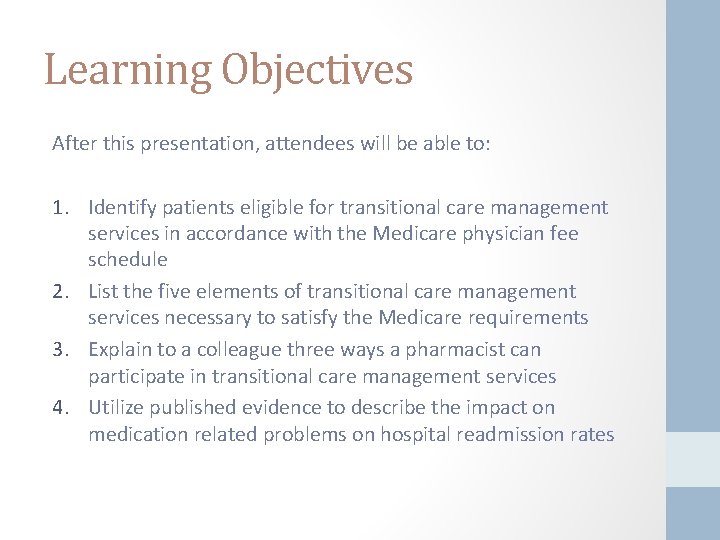 Learning Objectives

After this presentation, attendees will be able to:

1. Identify patients eligible for transitional care management services in accordance with the Medicare physician fee schedule
2. List the five elements of transitional care management services necessary to satisfy the Medicare requirements
3. Explain to a colleague three ways a pharmacist can participate in transitional care management services
4. Utilize published evidence to describe the impact on medication related problems on hospital readmission rates